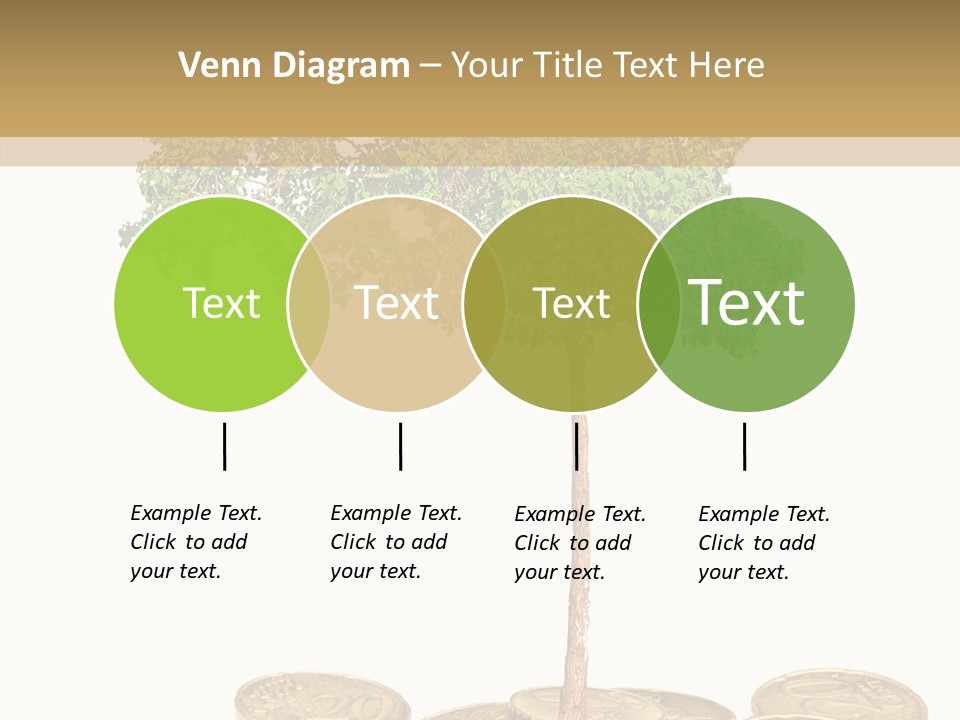 Venn Diagram – Your Title Text Here

Text

Text

Text

Text

Example Text. Click to add your text.

Example Text. Click to add your text.

Example Text. Click to add your text.

Example Text. Click to add your text.